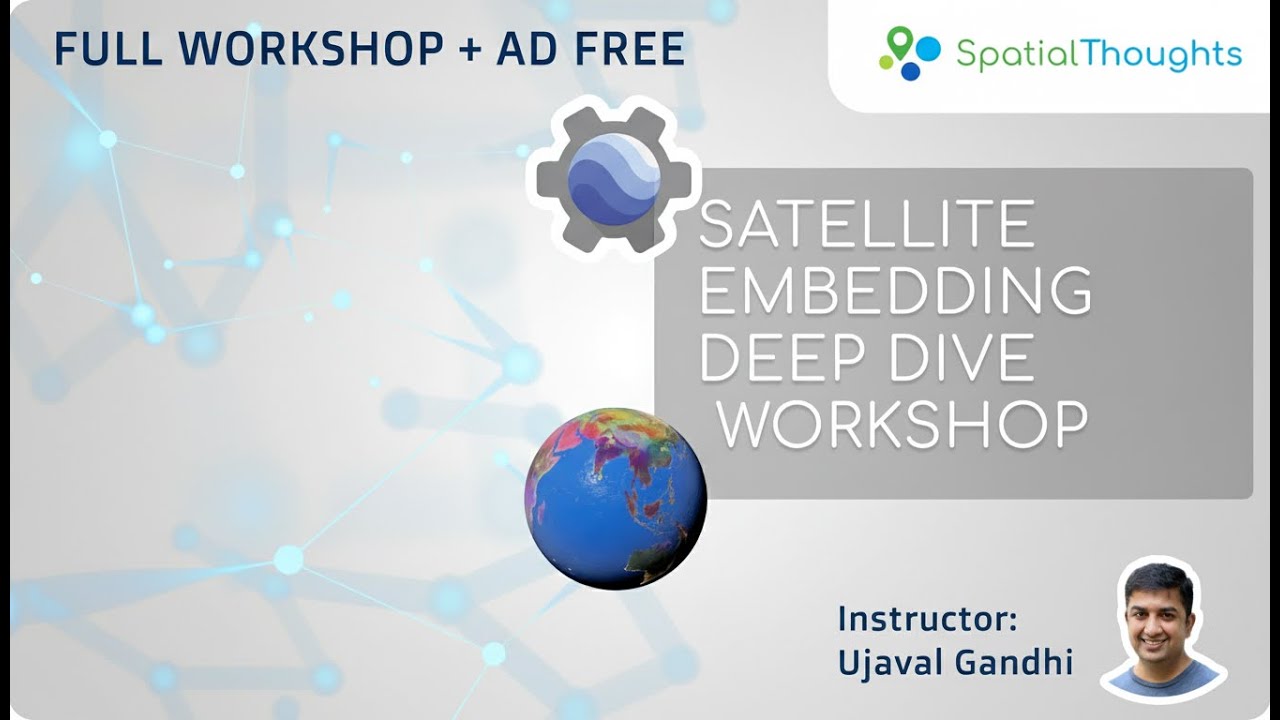 FULL WORKSHOP + AD FREE

SpatialThoughts

SATELLITE EMBEDDING DEEP DIVE WORKSHOP

Instructor:
Ujaval Gandhi